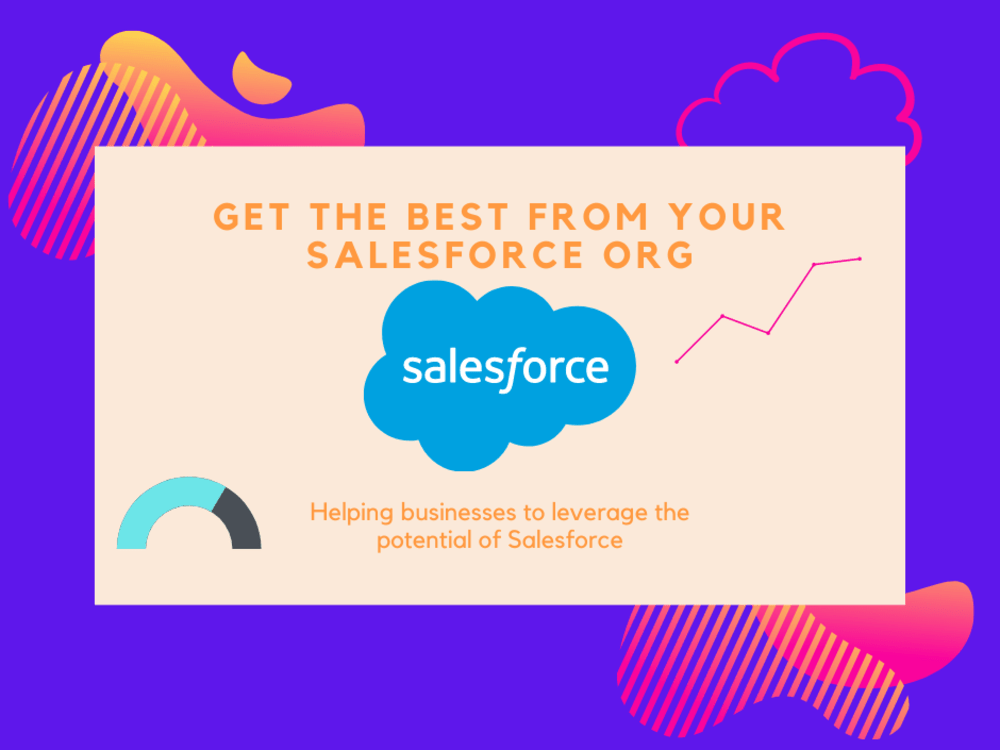 GET THE BEST FROM YOUR SALESFORCE ORG

salesforce

Helping businesses to leverage the potential of Salesforce